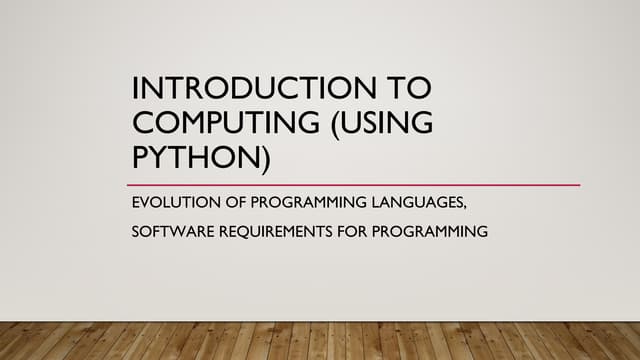 INTRODUCTION TO COMPUTING (USING PYTHON)

EVOLUTION OF PROGRAMMING LANGUAGES,

SOFTWARE REQUIREMENTS FOR PROGRAMMING